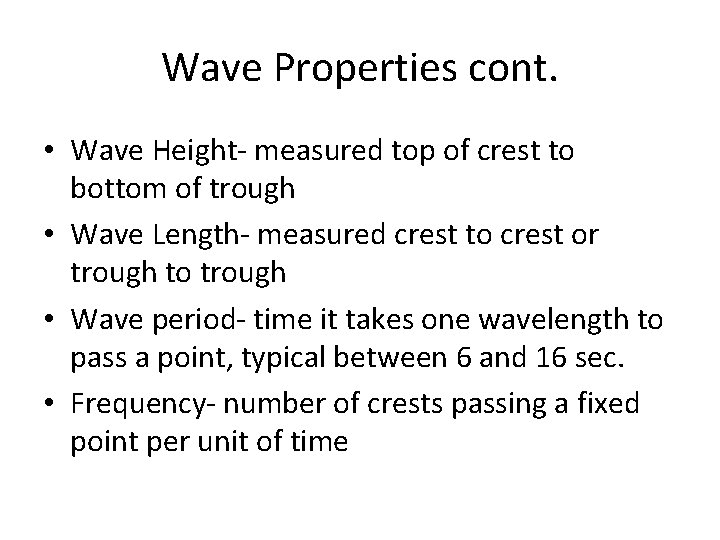 Wave Properties cont.

• Wave Height- measured top of crest to bottom of trough
• Wave Length- measured crest to crest or trough to trough
• Wave period- time it takes one wavelength to pass a point, typical between 6 and 16 sec.
• Frequency- number of crests passing a fixed point per unit of time